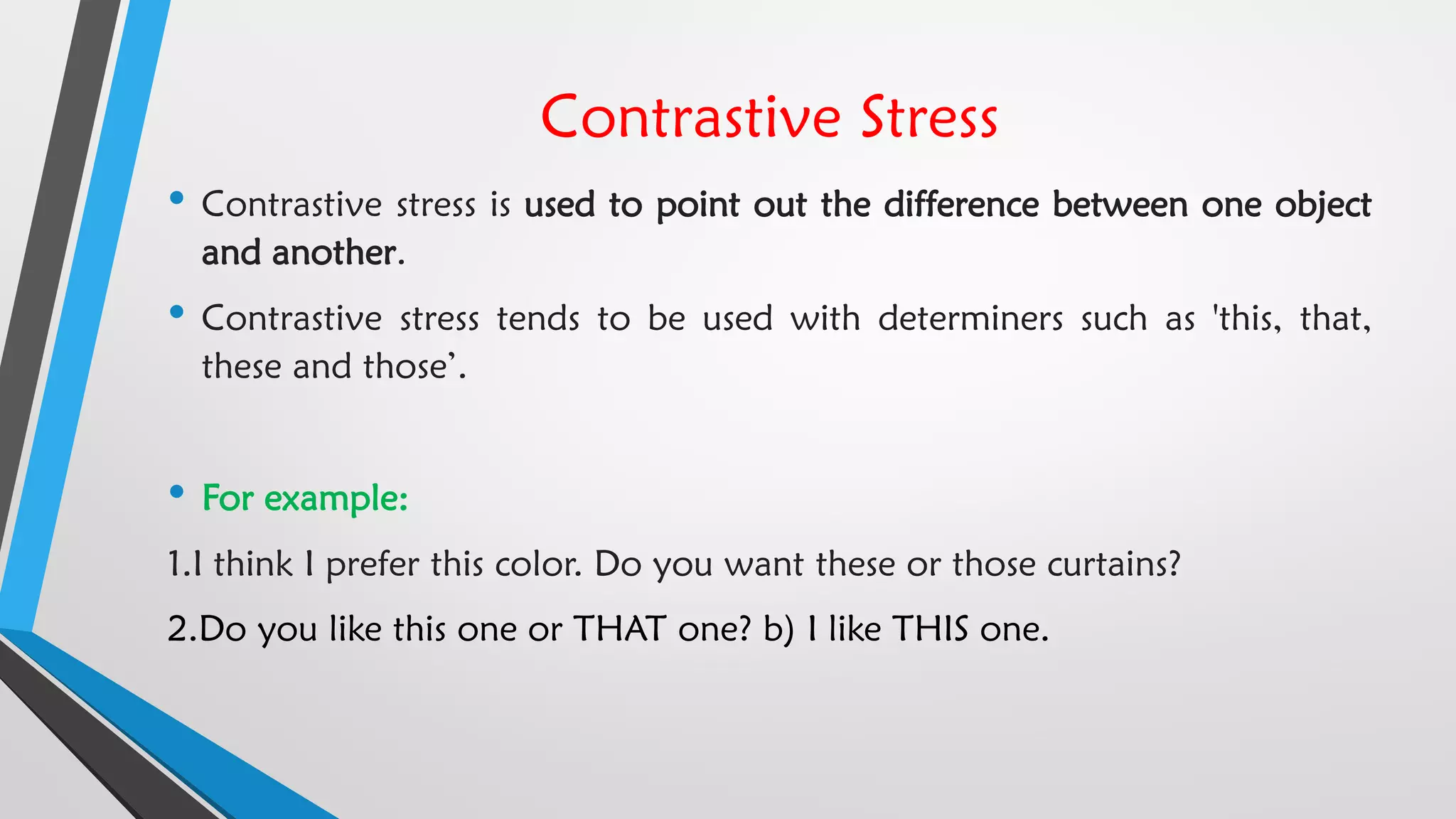 Contrastive Stress

• Contrastive stress is used to point out the difference between one object and another.

• Contrastive stress tends to be used with determiners such as 'this, that, these and those’.

• For example:

1.I think I prefer this color. Do you want these or those curtains?

2.Do you like this one or THAT one? b) I like THIS one.